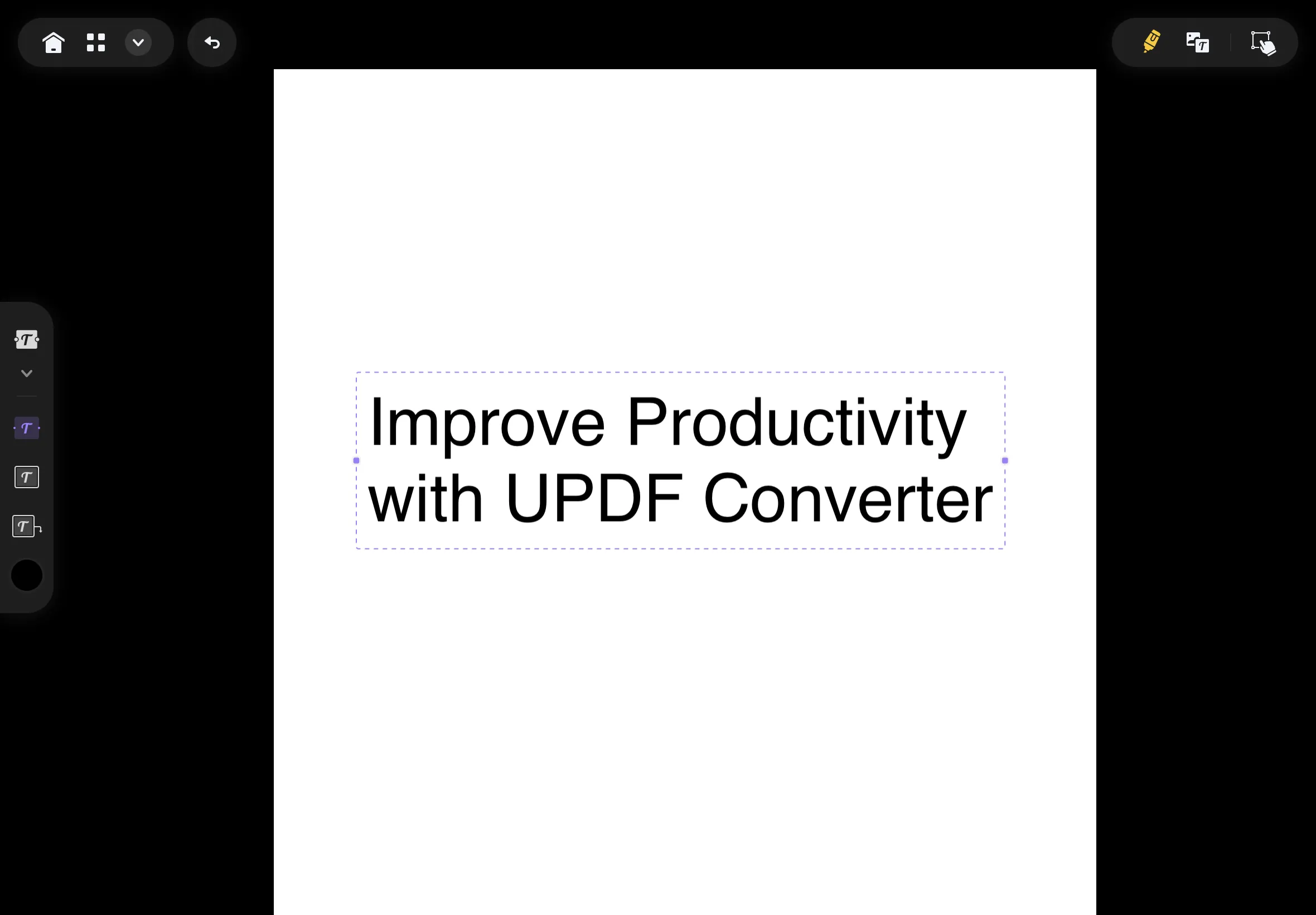 Improve Productivity with UPDF Converter